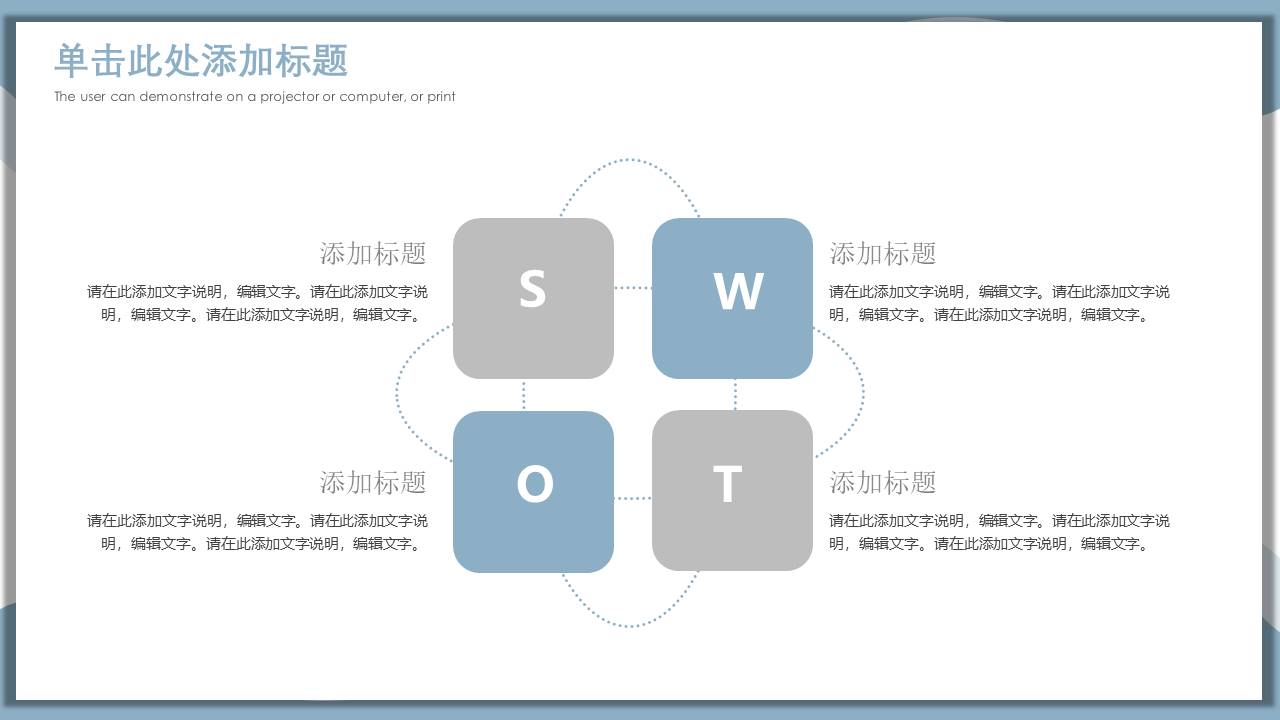 单击此处添加标题
The user can demonstrate on a projector or computer, or print

添加标题
请在此添加文字说明，编辑文字。请在此添加文字说明，编辑文字。请在此添加文字说明，编辑文字。

S

W

添加标题
请在此添加文字说明，编辑文字。请在此添加文字说明，编辑文字。请在此添加文字说明，编辑文字。

添加标题
请在此添加文字说明，编辑文字。请在此添加文字说明，编辑文字。请在此添加文字说明，编辑文字。

O

T

添加标题
请在此添加文字说明，编辑文字。请在此添加文字说明，编辑文字。请在此添加文字说明，编辑文字。